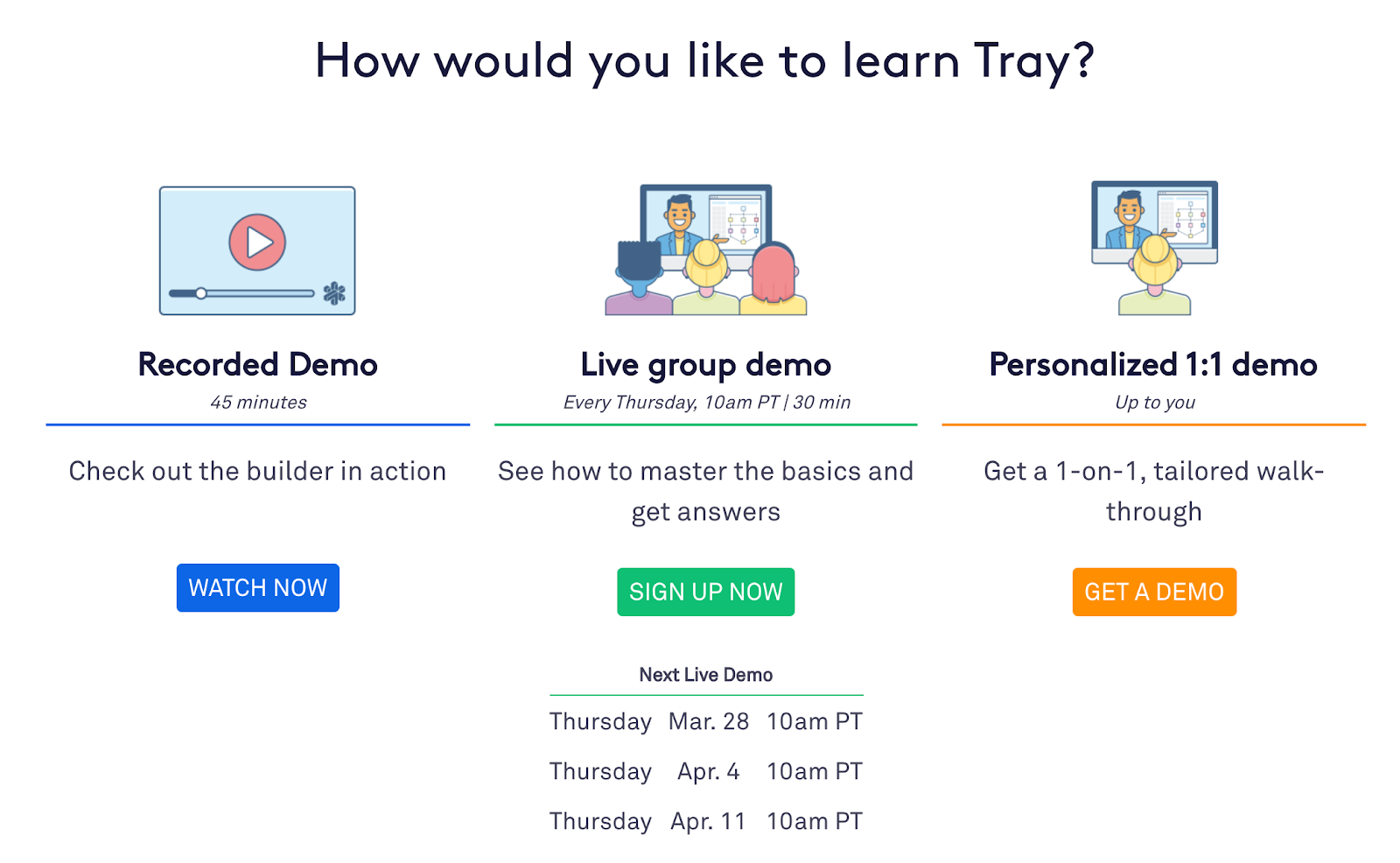 How would you like to learn Tray?

Recorded Demo

45 minutes

Check out the builder in action

WATCH NOW

Live group demo

Every Thursday, 10am PT | 30 min

See how to master the basics and get answers

SIGN UP NOW

Next Live Demo

| Thursday | Mar. 28 | 10am PT |
|---|---|---|
| Thursday | Apr. 4 | 10am PT |
| Thursday | Apr. 11 | 10am PT |

Personalized 1:1 demo

Up to you

Get a 1-on-1, tailored walk-through

GET A DEMO